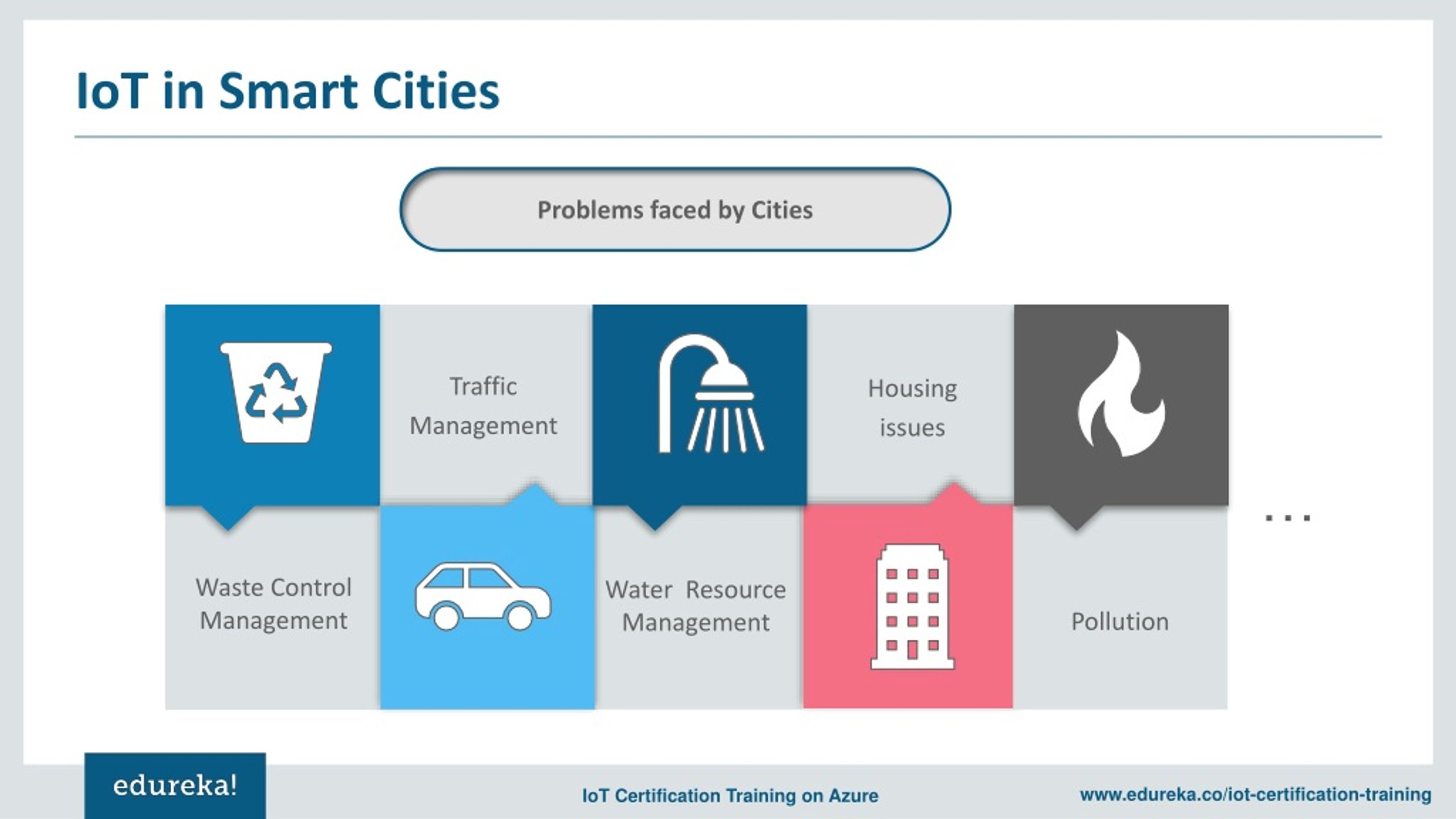 IoT in Smart Cities

Problems faced by Cities

Traffic Management

Housing issues

Waste Control Management

Water Resource Management

Pollution

...

edureka!

IoT Certification Training on Azure

www.edureka.co/iot-certification-training